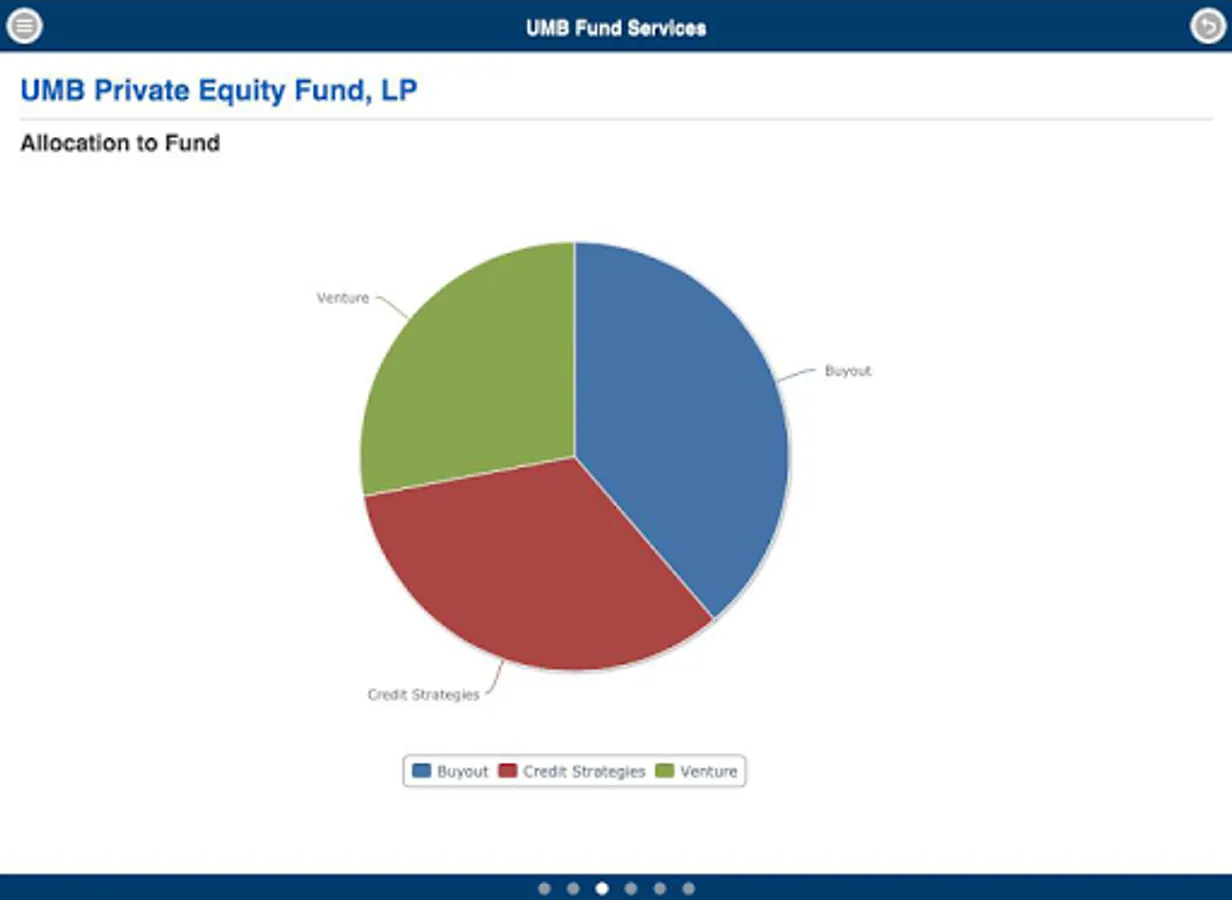 UMB Fund Services

UMB Private Equity Fund, LP

Allocation to Fund

Venture

Buyout

Credit Strategies

Buyout Credit Strategies Venture